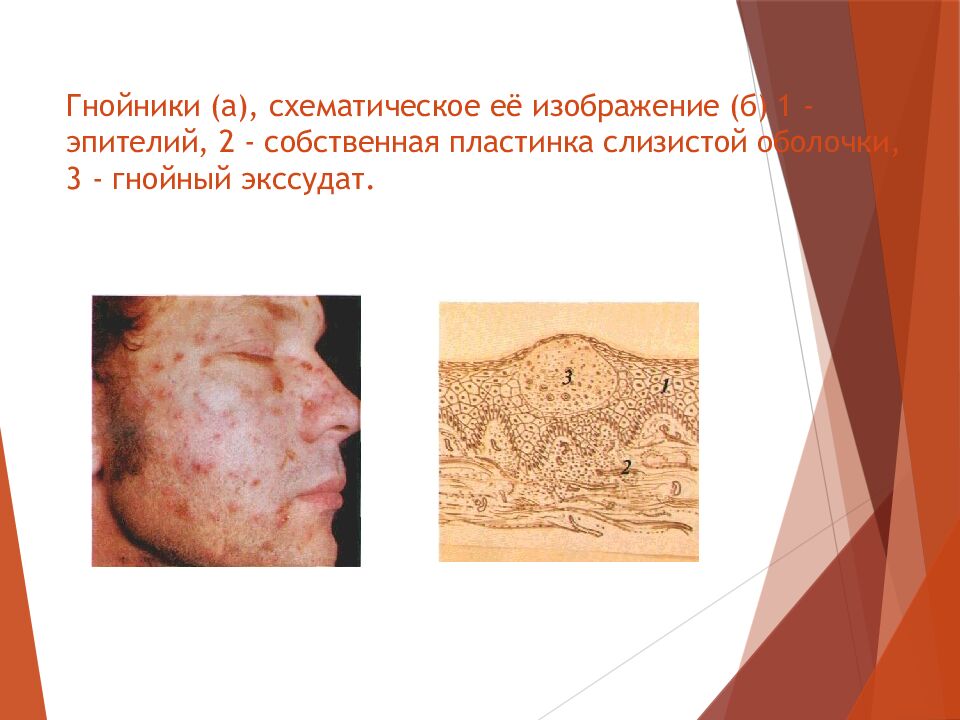 Гнойники (а), схематическое её изображение (б) 1 - эпителий, 2 - собственная пластинка слизистой оболочки, 3 - гнойный экссудат.

3

1

2